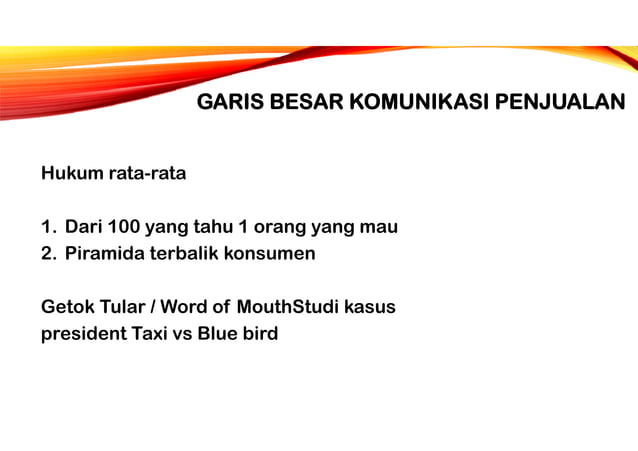 GARIS BESAR KOMUNIKASI PENJUALAN

Hukum rata-rata

1. Dari 100 yang tahu 1 orang yang mau
2. Piramida terbalik konsumen

Getok Tular / Word of MouthStudi kasus president Taxi vs Blue bird